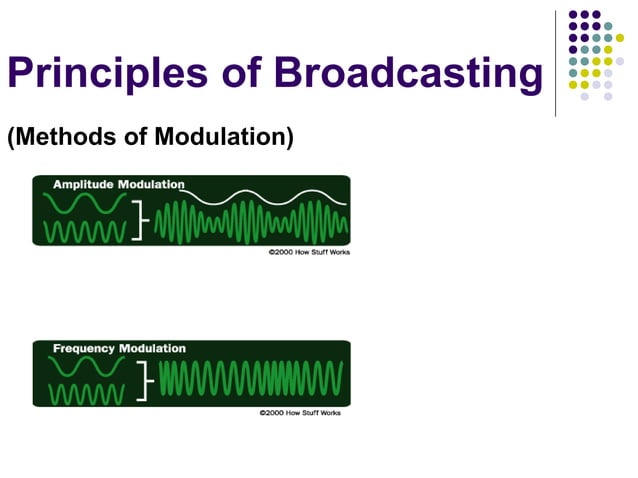 Principles of Broadcasting

(Methods of Modulation)

Amplitude Modulation

©2000 How Stuff Works

Frequency Modulation

©2000 How Stuff Works